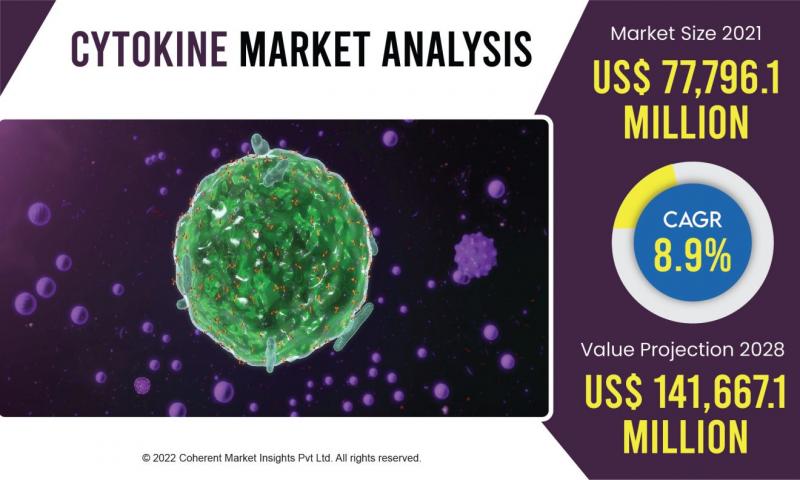 CYTOKINE MARKET ANALYSIS

Market Size 2021

US$ 77,796.1 MILLION

CAGR 8.9%

Value Projection 2028

US$ 141,667.1 MILLION

© 2022 Coherent Market Insights Pvt Ltd. All rights reserved.